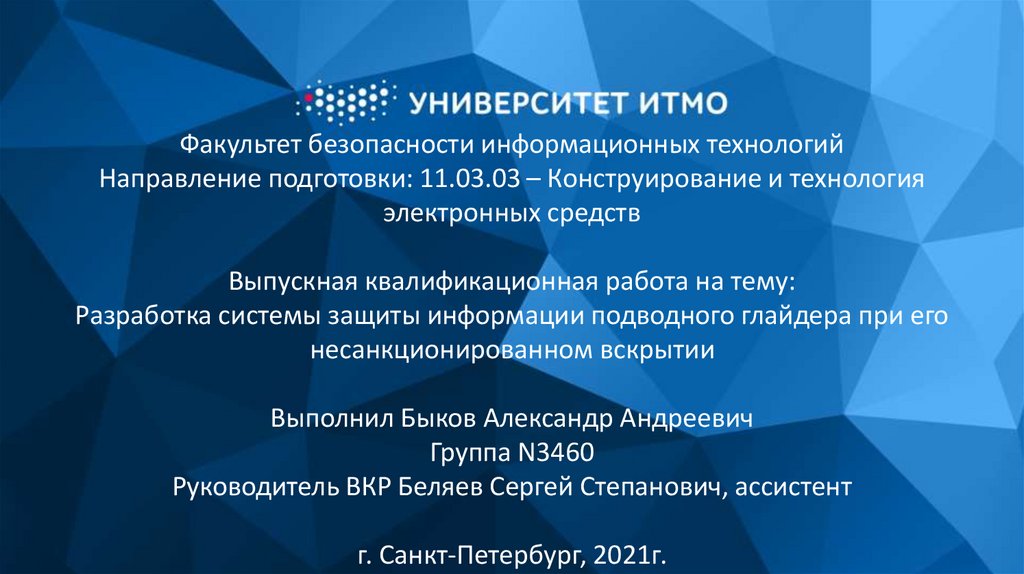 УНИВЕРСИТЕТ ИТМО

Факультет безопасности информационных технологий
Направление подготовки: 11.03.03 – Конструирование и технология электронных средств

Выпускная квалификационная работа на тему:
Разработка системы защиты информации подводного глайдера при его несанкционированном вскрытии

Выполнил Быков Александр Андреевич
Группа N3460
Руководитель ВКР Беляев Сергей Степанович, ассистент

г. Санкт-Петербург, 2021г.